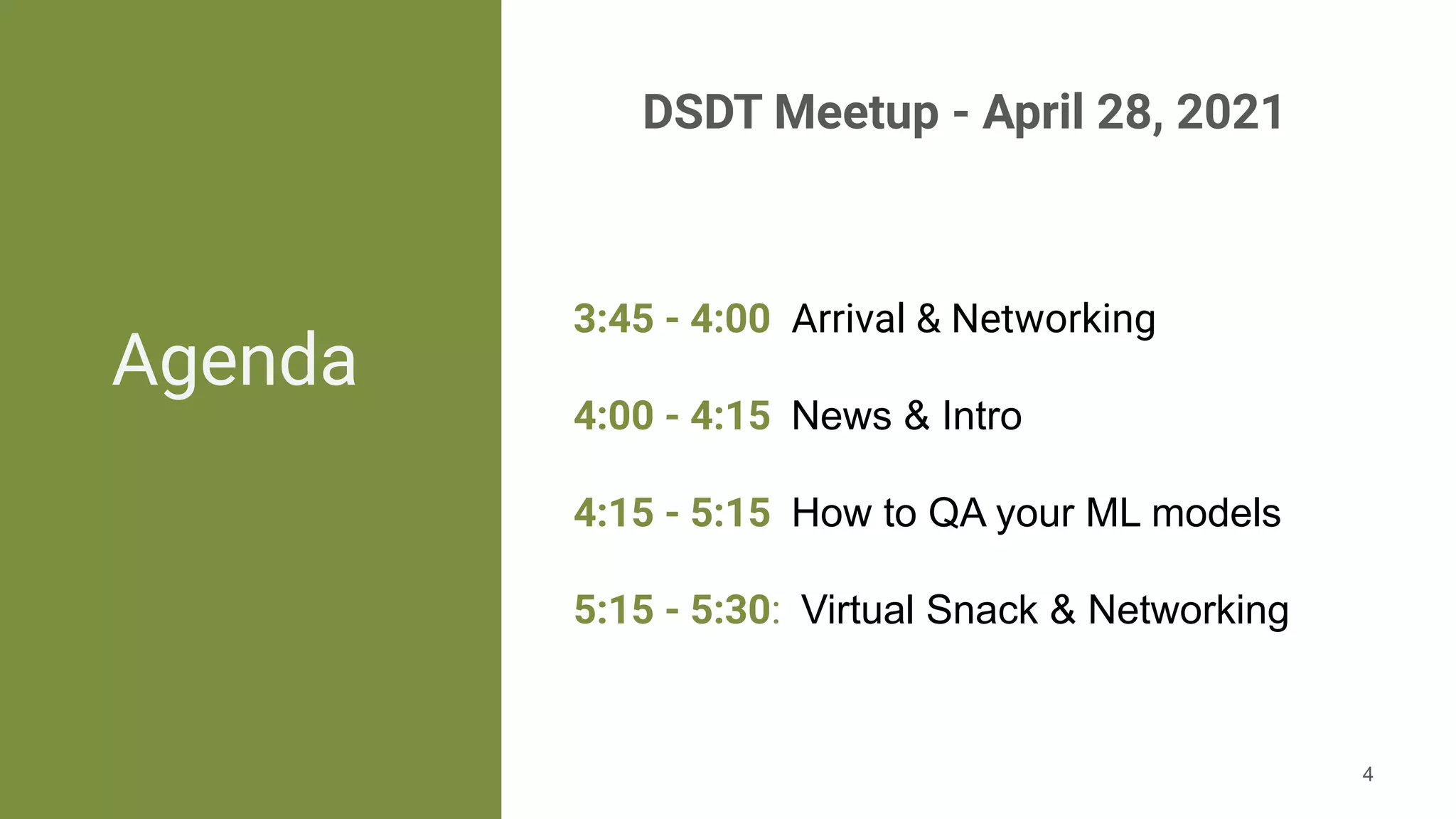 Agenda

DSDT Meetup - April 28, 2021

3:45 - 4:00 Arrival & Networking

4:00 - 4:15 News & Intro

4:15 - 5:15 How to QA your ML models

5:15 - 5:30: Virtual Snack & Networking

4